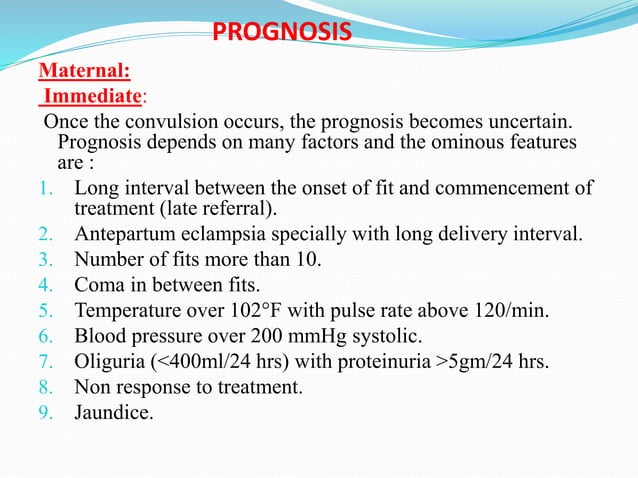 PROGNOSIS

Maternal:

Immediate:

Once the convulsion occurs, the prognosis becomes uncertain. Prognosis depends on many factors and the ominous features are :

1. Long interval between the onset of fit and commencement of treatment (late referral).
2. Antepartum eclampsia specially with long delivery interval.
3. Number of fits more than 10.
4. Coma in between fits.
5. Temperature over 102°F with pulse rate above 120/min.
6. Blood pressure over 200 mmHg systolic.
7. Oliguria (<400ml/24 hrs) with proteinuria >5gm/24 hrs.
8. Non response to treatment.
9. Jaundice.